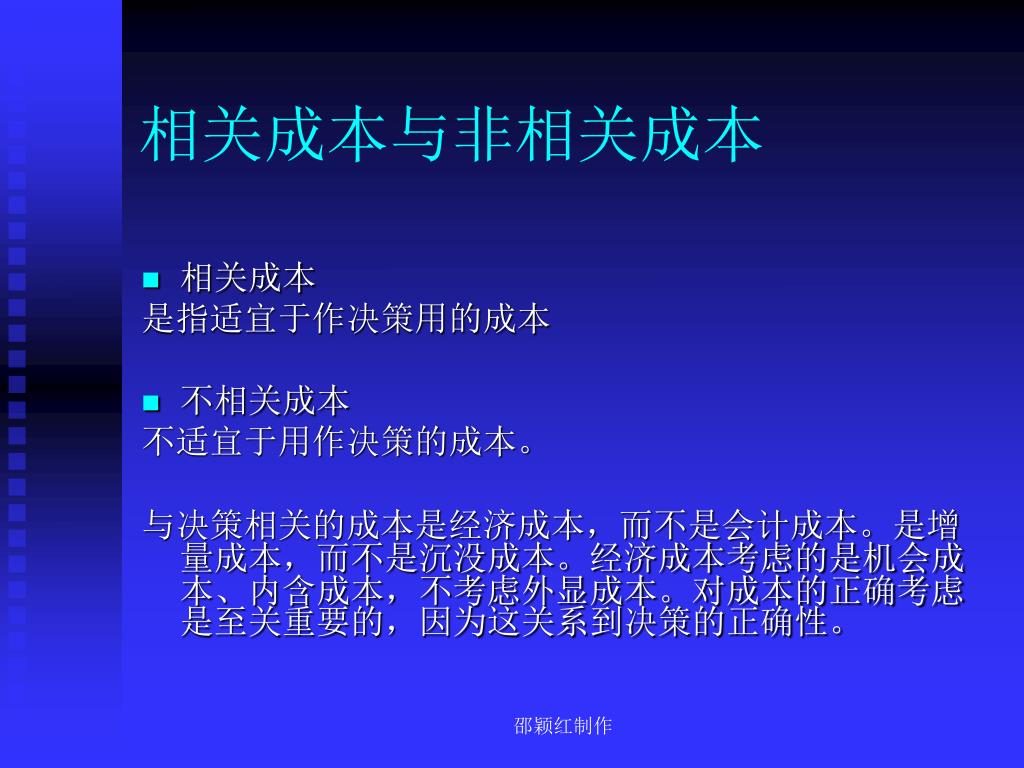 相关成本与非相关成本

■ 相关成本
是指适宜于作决策用的成本

■ 不相关成本
不适宜于用作决策的成本。

与决策相关的成本是经济成本，而不是会计成本。是增量成本，而不是沉没成本。经济成本考虑的是机会成本、内含成本，不考虑外显成本。对成本的正确考虑是至关重要的，因为这关系到决策的正确性。

邵颖红制作